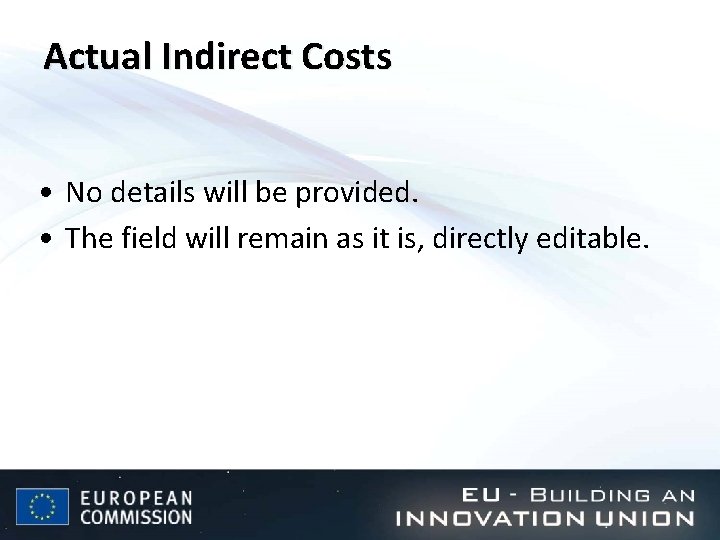 Actual Indirect Costs

• No details will be provided.
• The field will remain as it is, directly editable.

EUROPEAN COMMISSION

EU - BUILDING AN INNOVATION UNION